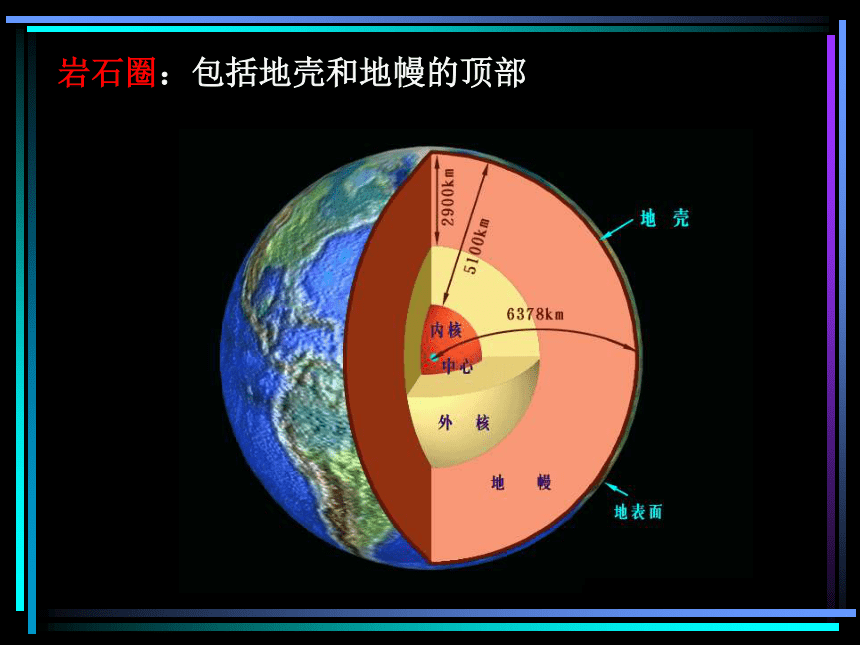 岩石圈：包括地壳和地幔的顶部

2900km

5100km

6378km

地 壳

内核

中心

外 核

地 幔

地表面